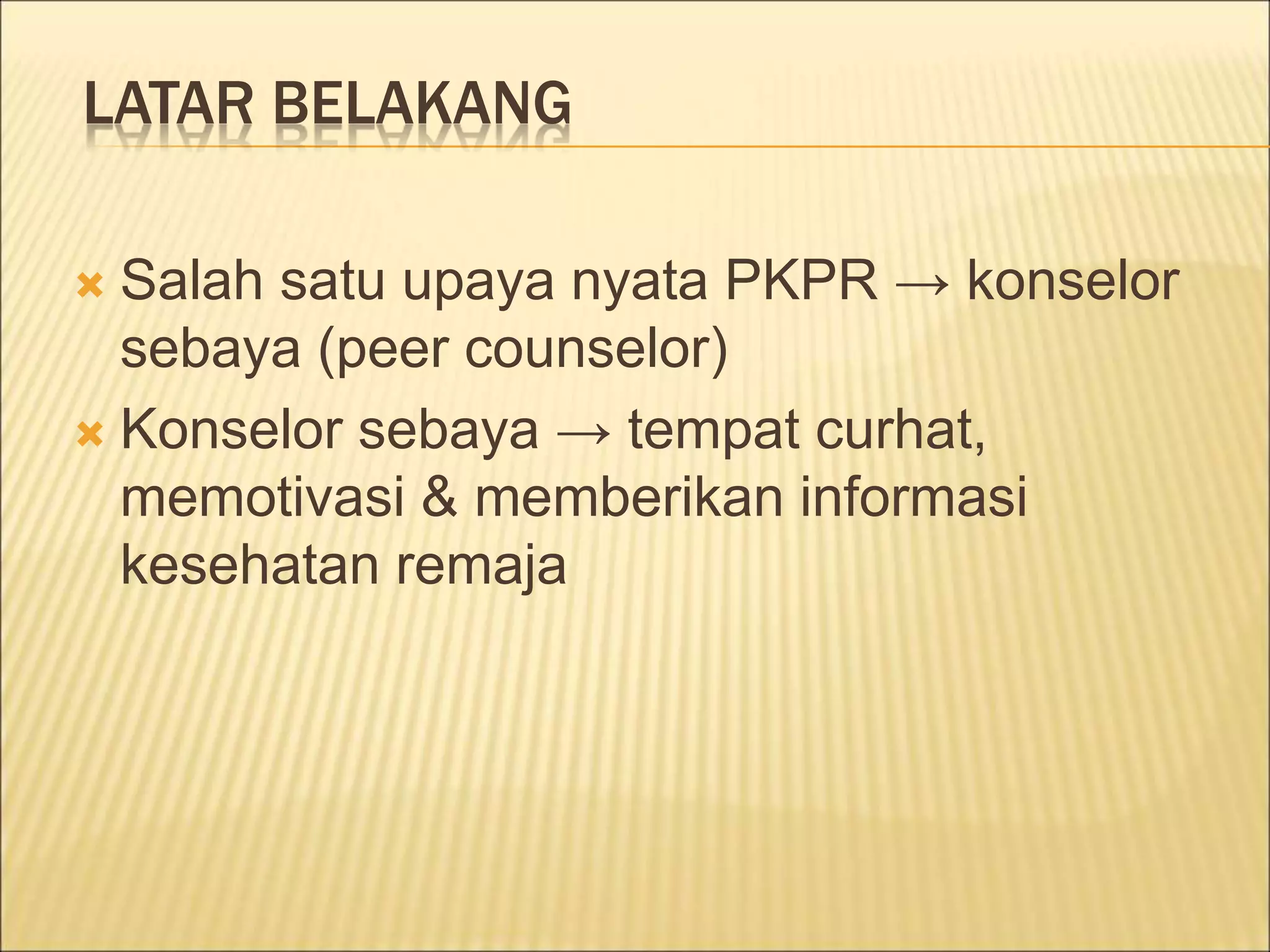 LATAR BELAKANG

Salah satu upaya nyata PKPR → konselor sebaya (peer counselor)

Konselor sebaya → tempat curhat, memotivasi & memberikan informasi kesehatan remaja